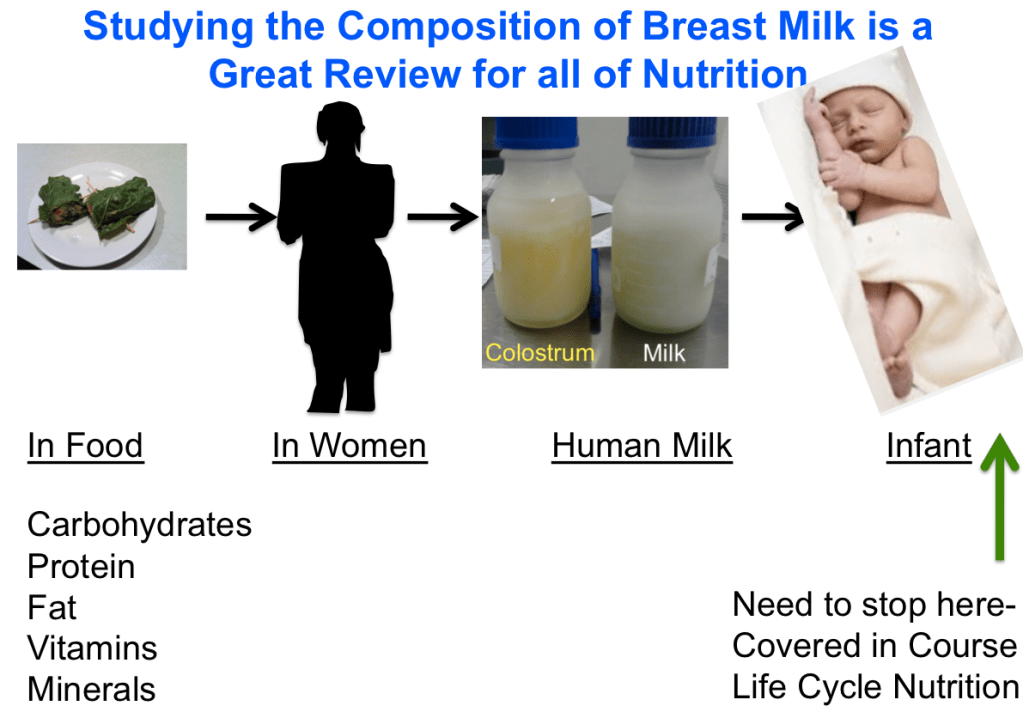 Studying the Composition of Breast Milk is a Great Review for all of Nutrition

Colostrum Milk

In Food

In Women

Human Milk

Infant

Carbohydrates
Protein
Fat
Vitamins
Minerals

Need to stop here-
Covered in Course
Life Cycle Nutrition